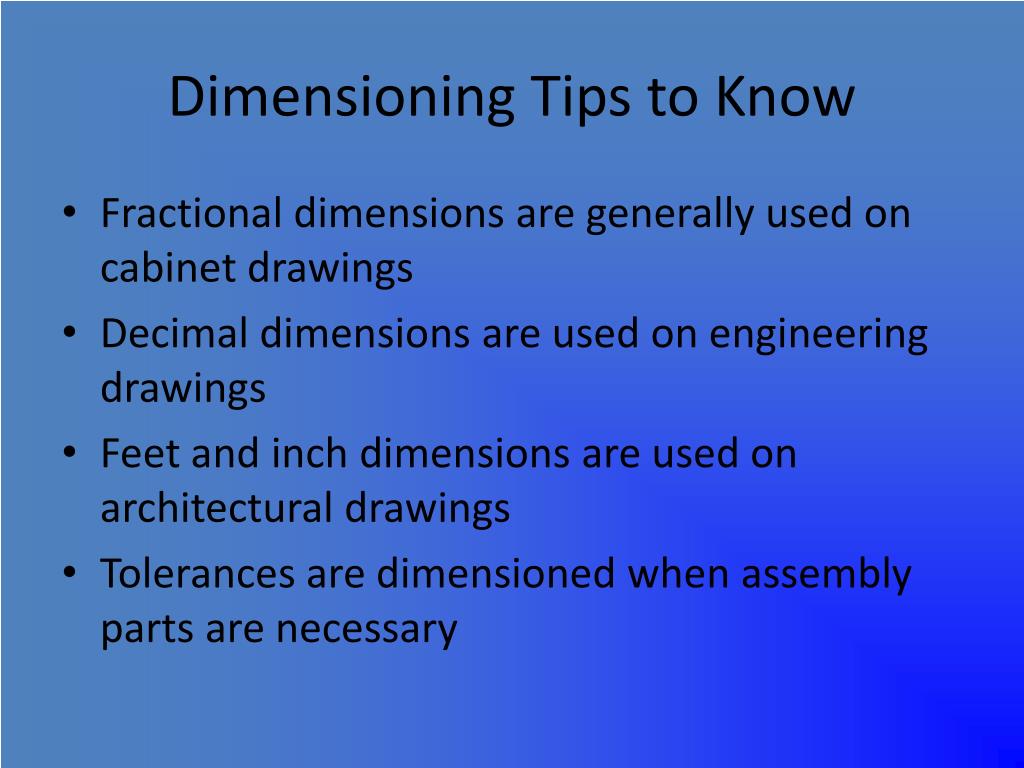 Dimensioning Tips to Know

• Fractional dimensions are generally used on cabinet drawings
• Decimal dimensions are used on engineering drawings
• Feet and inch dimensions are used on architectural drawings
• Tolerances are dimensioned when assembly parts are necessary